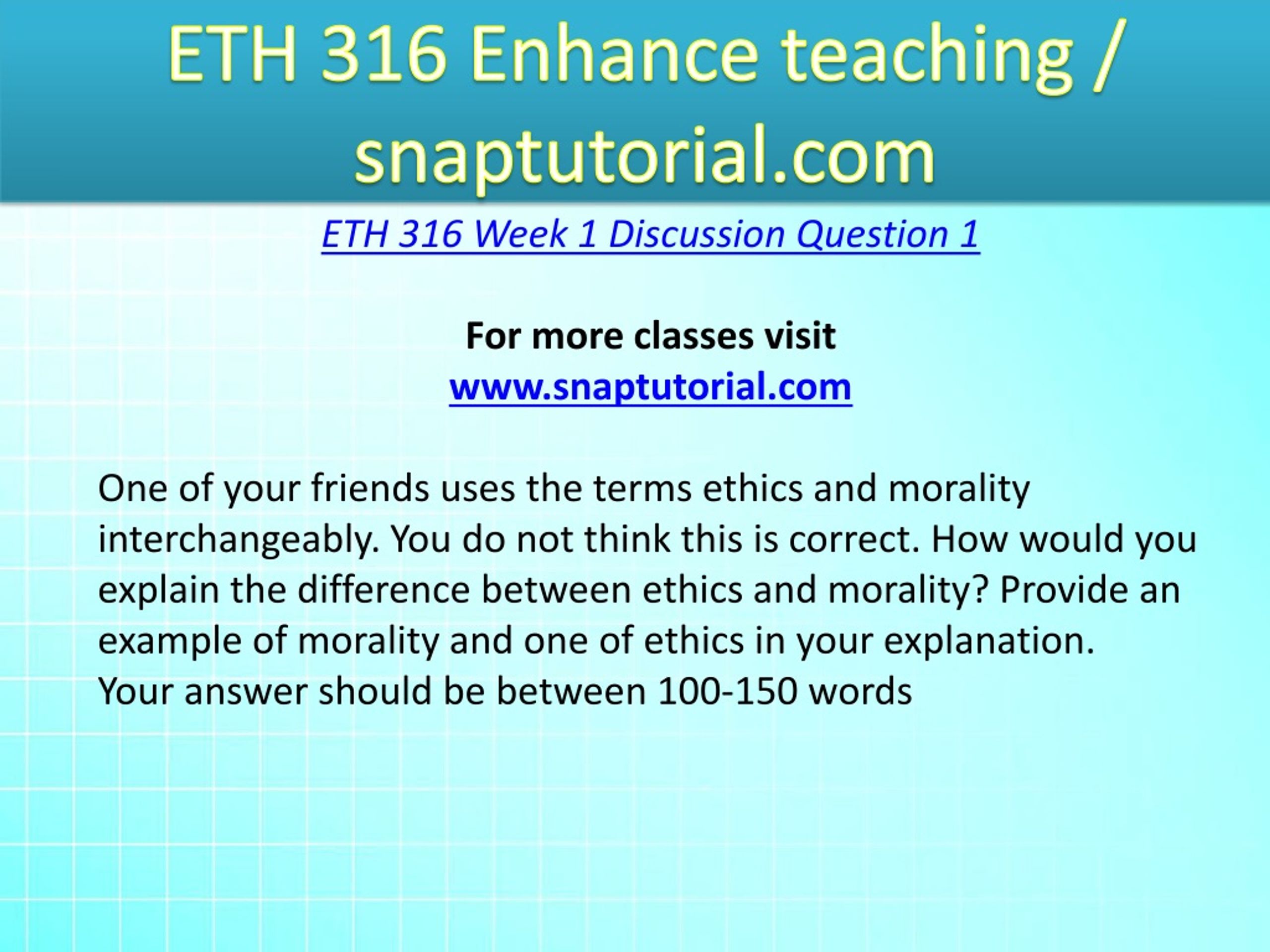 ETH 316 Enhance teaching / snaptutorial.com

ETH 316 Week 1 Discussion Question 1

For more classes visit
www.snaptutorial.com

One of your friends uses the terms ethics and morality interchangeably. You do not think this is correct. How would you explain the difference between ethics and morality? Provide an example of morality and one of ethics in your explanation.
Your answer should be between 100-150 words